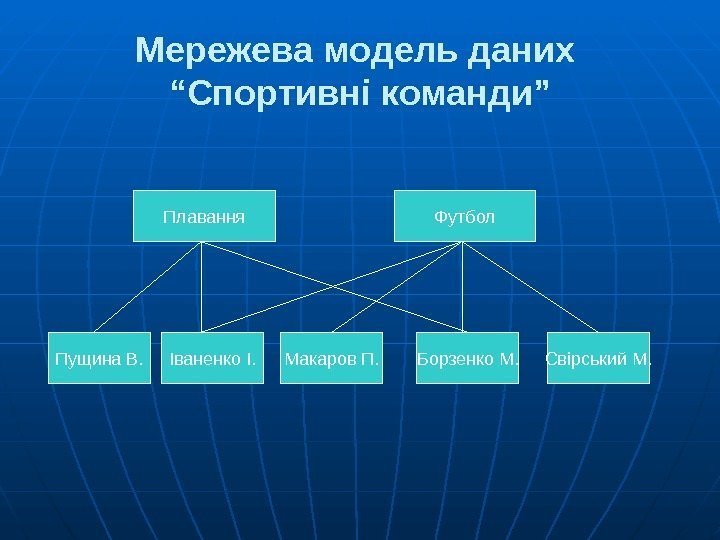 Мережева модель даних
“Спортивні команди”

Плавання

Футбол

Пущина В.

Іваненко І.

Макаров П.

Борзенко М.

Свірський М.